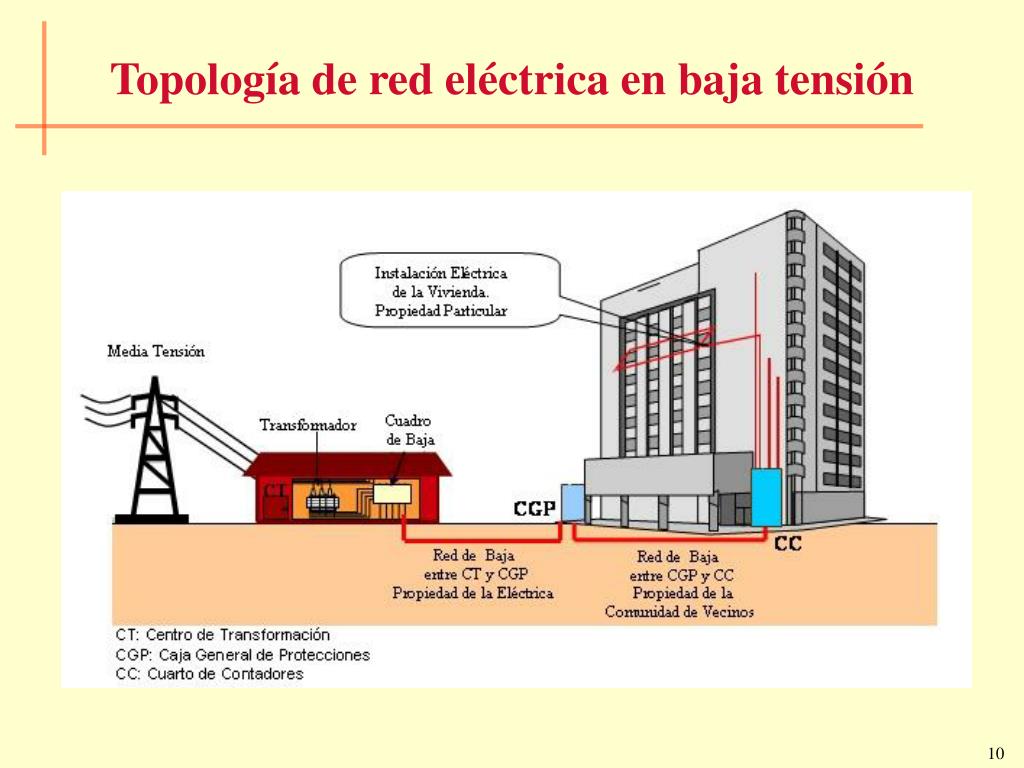 Topología de red eléctrica en baja tensión

Instalación Eléctrica de la Vivienda. Propiedad Particular

Media Tensión

Transformador

Cuadro de Baja

CT

CGP

CC

Red de Baja entre CT y CGP Propiedad de la Eléctrica

Red de Baja entre CGP y CC Propiedad de la Comunidad de Vecinos

CT: Centro de Transformación
CGP: Caja General de Protecciones
CC: Cuarto de Contadores

10